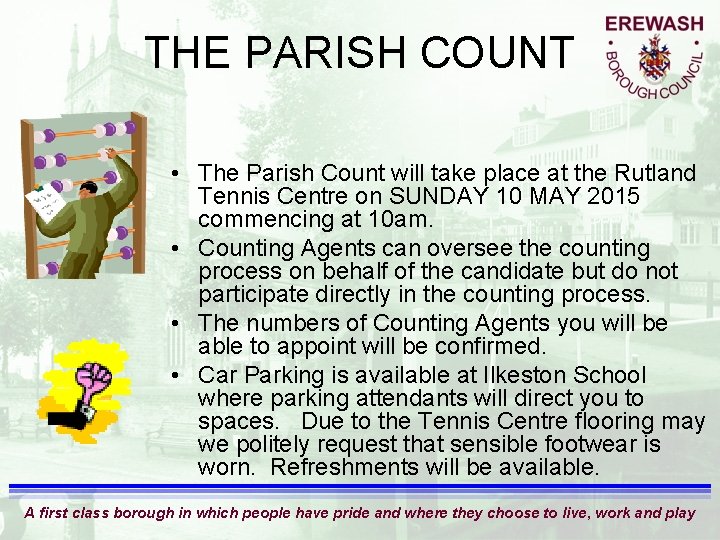 THE PARISH COUNT

EREWASH
BOROUGH COUNCIL

• The Parish Count will take place at the Rutland Tennis Centre on SUNDAY 10 MAY 2015 commencing at 10am.
• Counting Agents can oversee the counting process on behalf of the candidate but do not participate directly in the counting process.
• The numbers of Counting Agents you will be able to appoint will be confirmed.
• Car Parking is available at Ilkeston School where parking attendants will direct you to spaces. Due to the Tennis Centre flooring may we politely request that sensible footwear is worn. Refreshments will be available.

A first class borough in which people have pride and where they choose to live, work and play